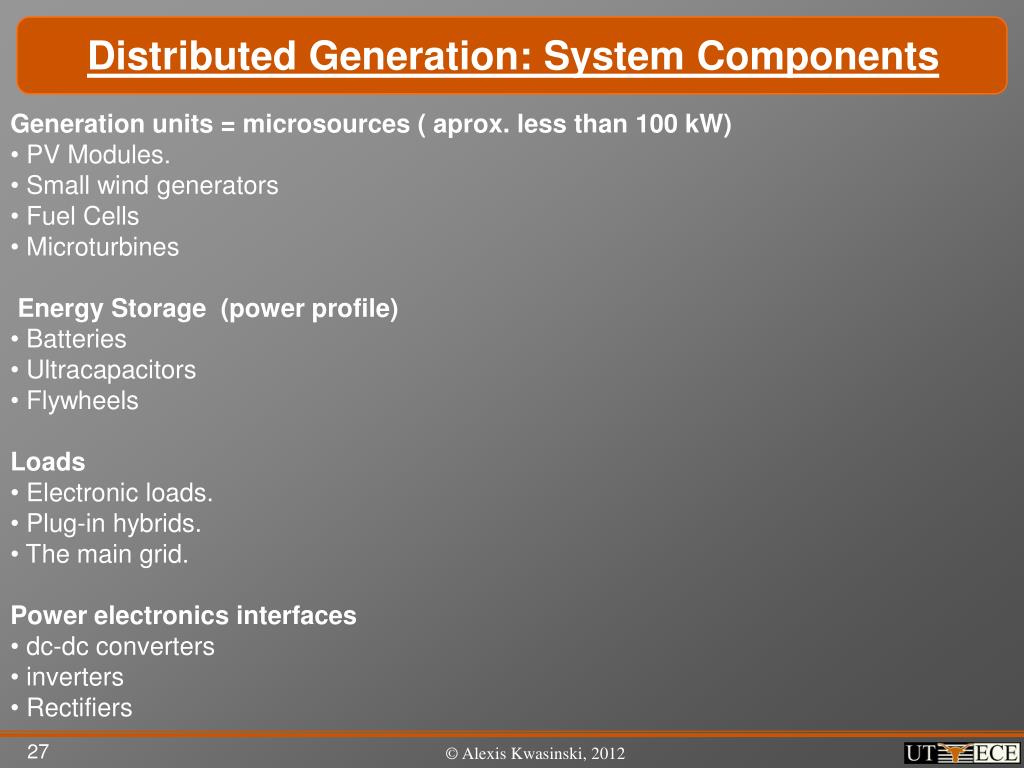 Distributed Generation: System Components

Generation units = microsources ( aprox. less than 100 kW)
• PV Modules.
• Small wind generators
• Fuel Cells
• Microturbines

Energy Storage (power profile)
• Batteries
• Ultracapacitors
• Flywheels

Loads
• Electronic loads.
• Plug-in hybrids.
• The main grid.

Power electronics interfaces
• dc-dc converters
• inverters
• Rectifiers

27

© Alexis Kwasinski, 2012

UT ECE